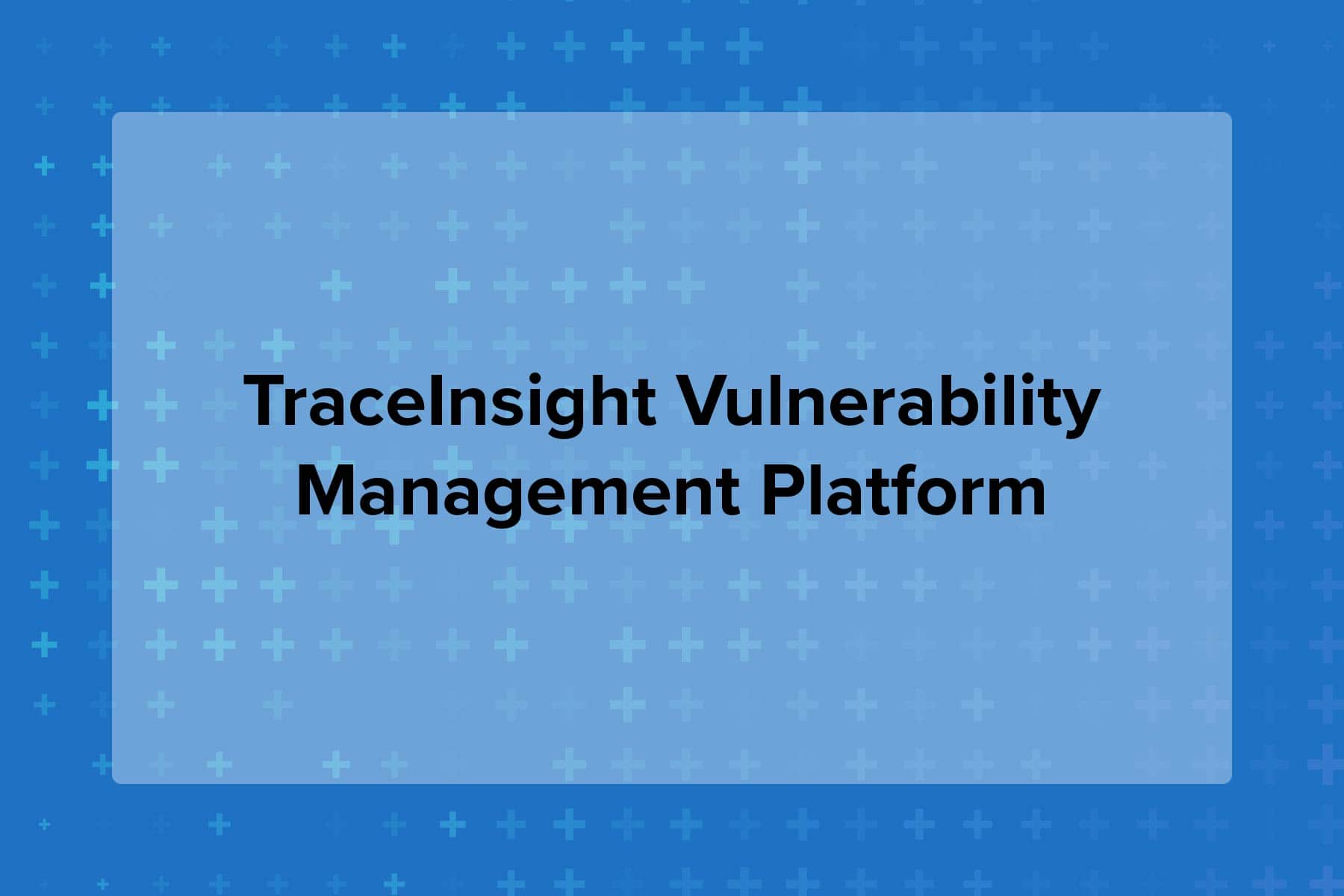 TraceInsight Vulnerability Management Platform